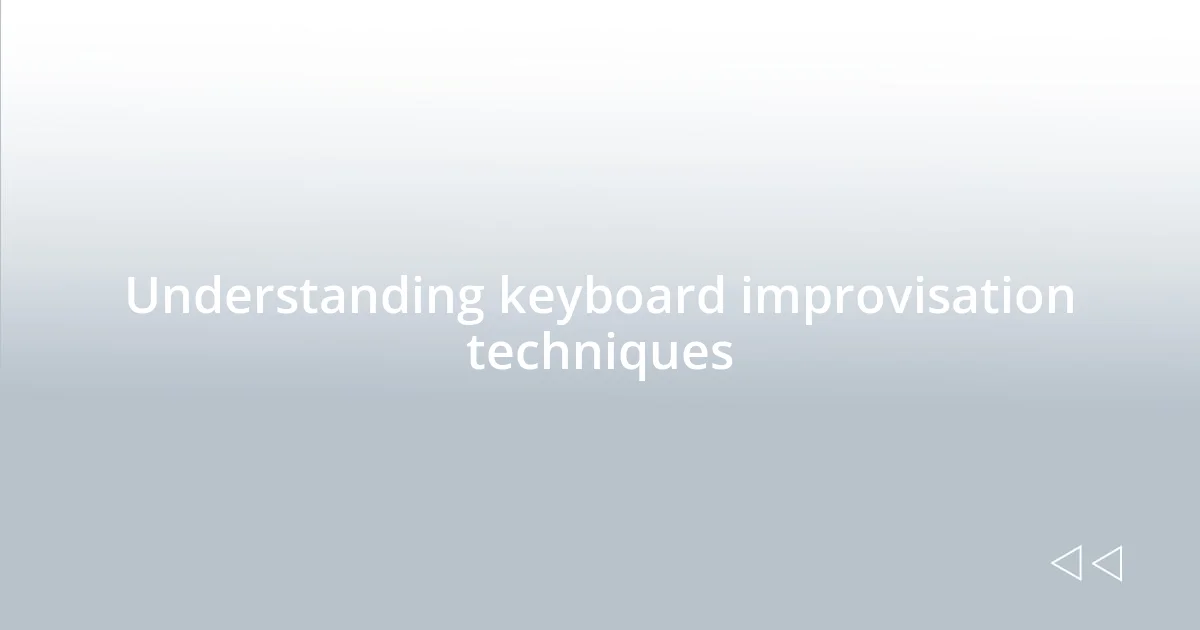 Understanding keyboard improvisation techniques